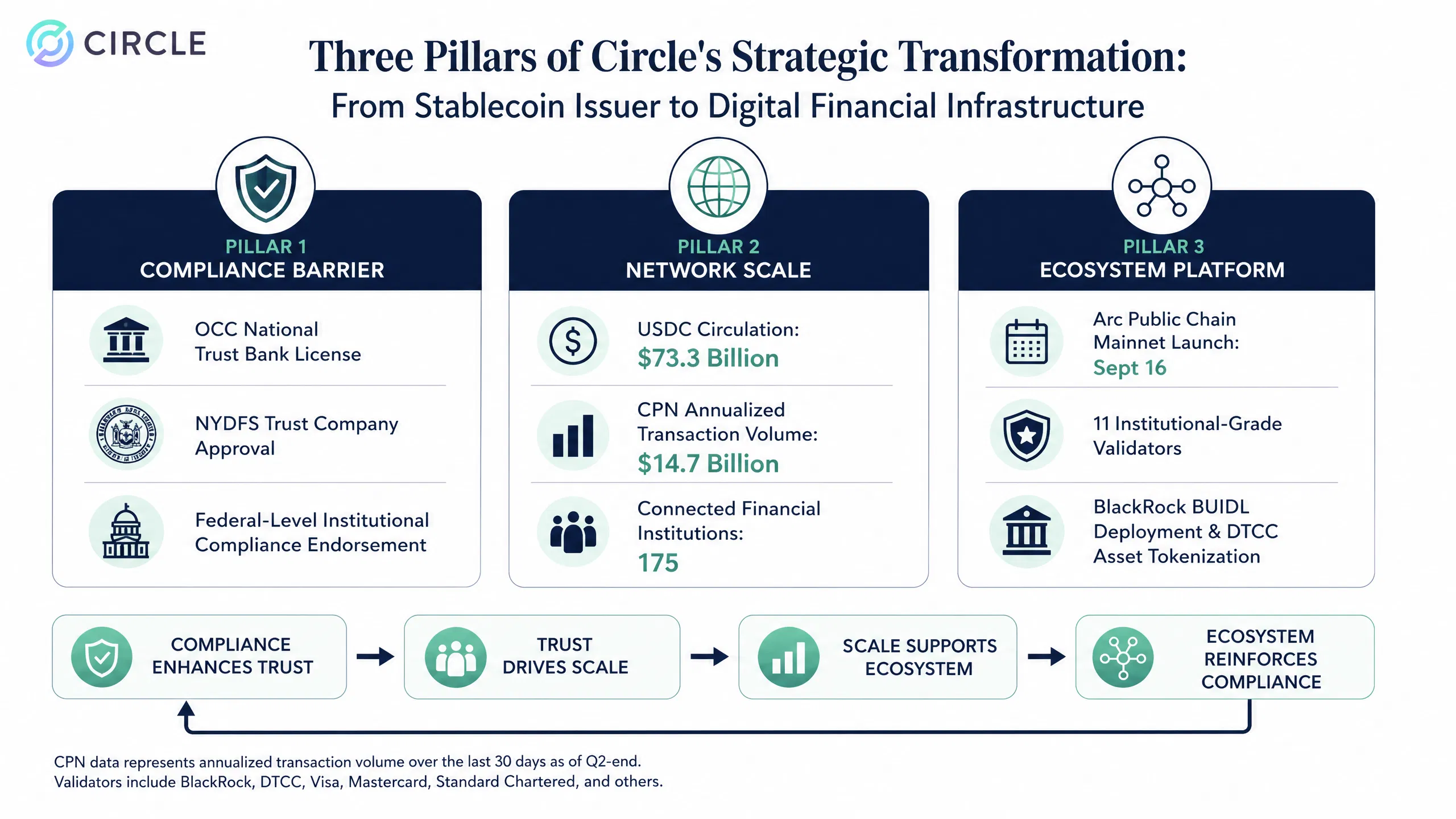 CIRCLE

Three Pillars of Circle's Strategic Transformation:
From Stablecoin Issuer to Digital Financial Infrastructure

PILLAR 1
COMPLIANCE BARRIER

OCC National Trust Bank License

NYDFS Trust Company Approval

Federal-Level Institutional Compliance Endorsement

PILLAR 2
NETWORK SCALE

USDC Circulation:
$73.3 Billion

CPN Annualized Transaction Volume:
$14.7 Billion

Connected Financial Institutions:
175

PILLAR 3
ECOSYSTEM PLATFORM

Arc Public Chain Mainnet Launch:
Sept 16

11 Institutional-Grade Validators

BlackRock BUIDL Deployment & DTCC Asset Tokenization

COMPLIANCE ENHANCES TRUST

TRUST DRIVES SCALE

SCALE SUPPORTS ECOSYSTEM

ECOSYSTEM REINFORCES COMPLIANCE

CPN data represents annualized transaction volume over the last 30 days as of Q2-end.
Validators include BlackRock, DTCC, Visa, Mastercard, Standard Chartered, and others.